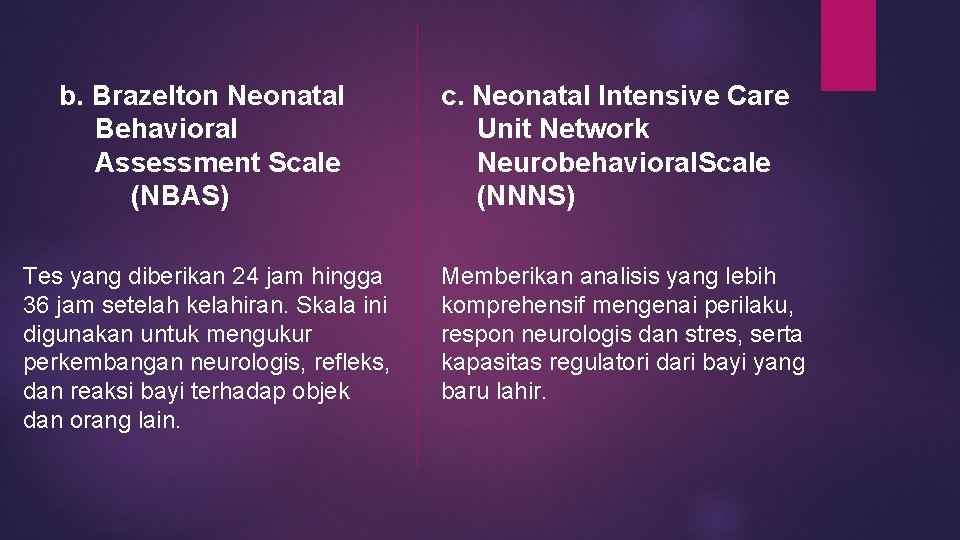 b. Brazelton Neonatal Behavioral Assessment Scale (NBAS)

Tes yang diberikan 24 jam hingga 36 jam setelah kelahiran. Skala ini digunakan untuk mengukur perkembangan neurologis, refleks, dan reaksi bayi terhadap objek dan orang lain.

c. Neonatal Intensive Care Unit Network Neurobehavioral.Scale (NNNS)

Memberikan analisis yang lebih komprehensif mengenai perilaku, respon neurologis dan stres, serta kapasitas regulatori dari bayi yang baru lahir.